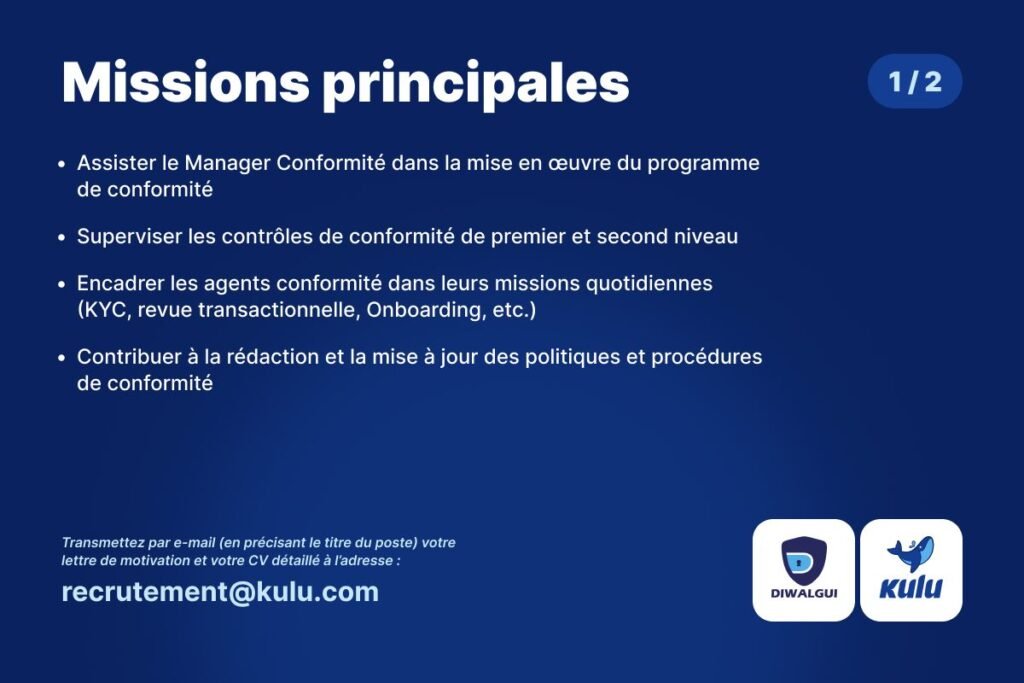 Missions principales

1 / 2

• Assister le Manager Conformité dans la mise en œuvre du programme de conformité

• Superviser les contrôles de conformité de premier et second niveau

• Encadrer les agents conformité dans leurs missions quotidiennes (KYC, revue transactionnelle, Onboarding, etc.)

• Contribuer à la rédaction et la mise à jour des politiques et procédures de conformité

Transmettez par e-mail (en précisant le titre du poste) votre lettre de motivation et votre CV détaillé à l'adresse :

recrutement@kulu.com

DIWALGUI

kulu